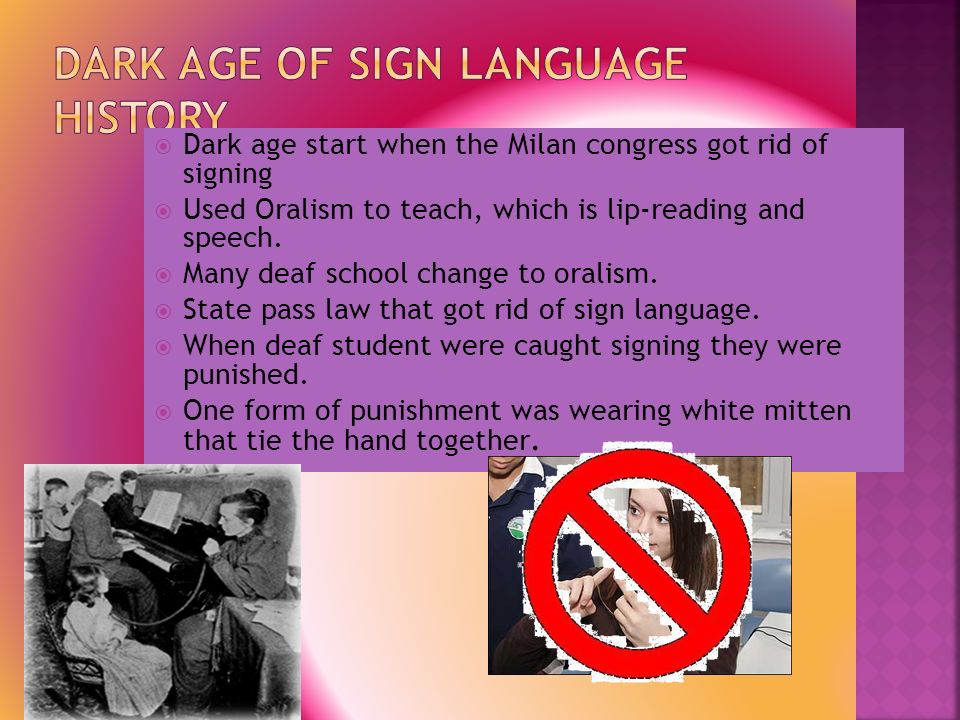 DARK AGE OF SIGN LANGUAGE HISTORY

Dark age start when the Milan congress got rid of signing

Used Oralism to teach, which is lip-reading and speech.

Many deaf school change to oralism.

State pass law that got rid of sign language.

When deaf student were caught signing they were punished.

One form of punishment was wearing white mitten that tie the hand together.